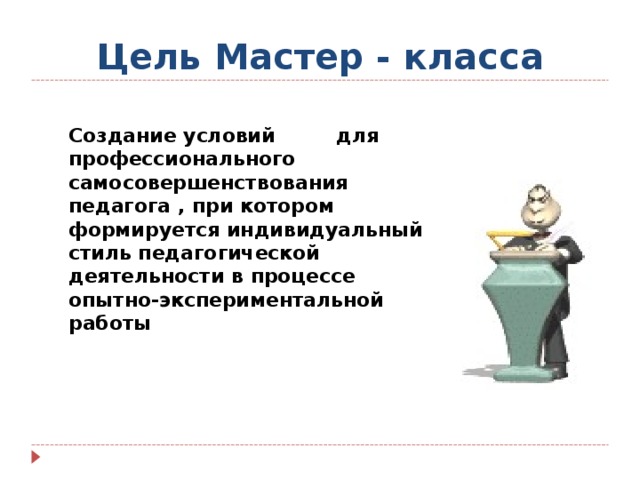 Цель Мастер - класса

Создание условий для профессионального самосовершенствования педагога , при котором формируется индивидуальный стиль педагогической деятельности в процессе опытно-экспериментальной работы